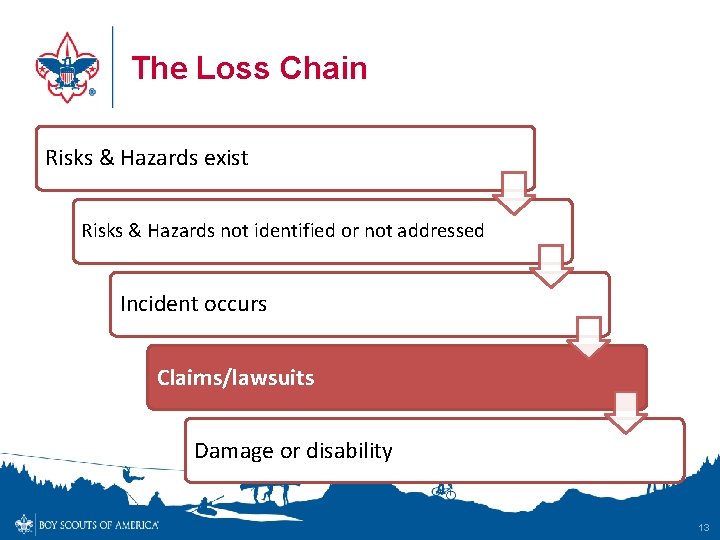 The Loss Chain

Risks & Hazards exist

Risks & Hazards not identified or not addressed

Incident occurs

Claims/lawsuits

Damage or disability

BOY SCOUTS OF AMERICA

13